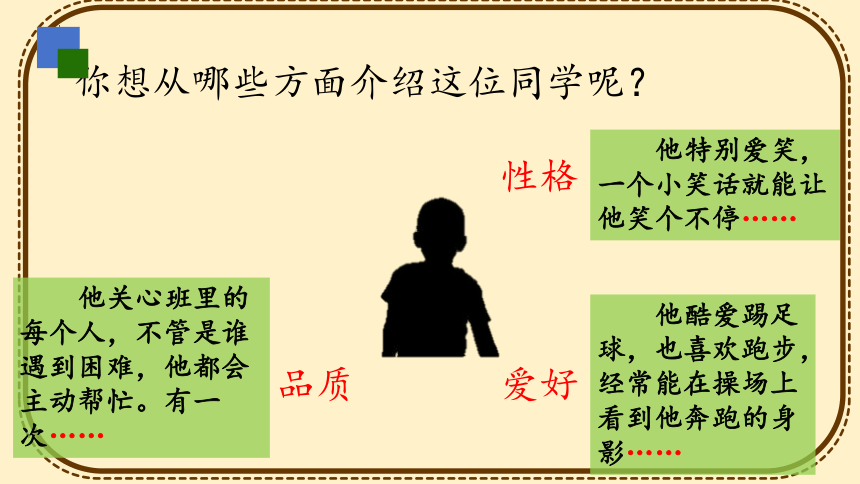 你想从哪些方面介绍这位同学呢？

性格

他特别爱笑，一个小笑话就能让他笑个不停……

他关心班里的每个人，不管是谁遇到困难，他都会主动帮忙。有一次……

品质

爱好

他酷爱踢足球，也喜欢跑步，经常能在操场上看到他奔跑的身影……